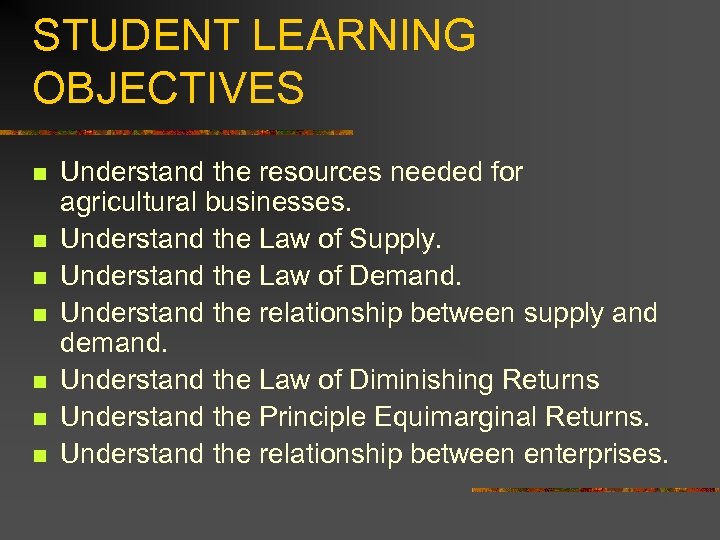 STUDENT LEARNING OBJECTIVES

- Understand the resources needed for agricultural businesses.
- Understand the Law of Supply.
- Understand the Law of Demand.
- Understand the relationship between supply and demand.
- Understand the Law of Diminishing Returns
- Understand the Principle Equimarginal Returns.
- Understand the relationship between enterprises.